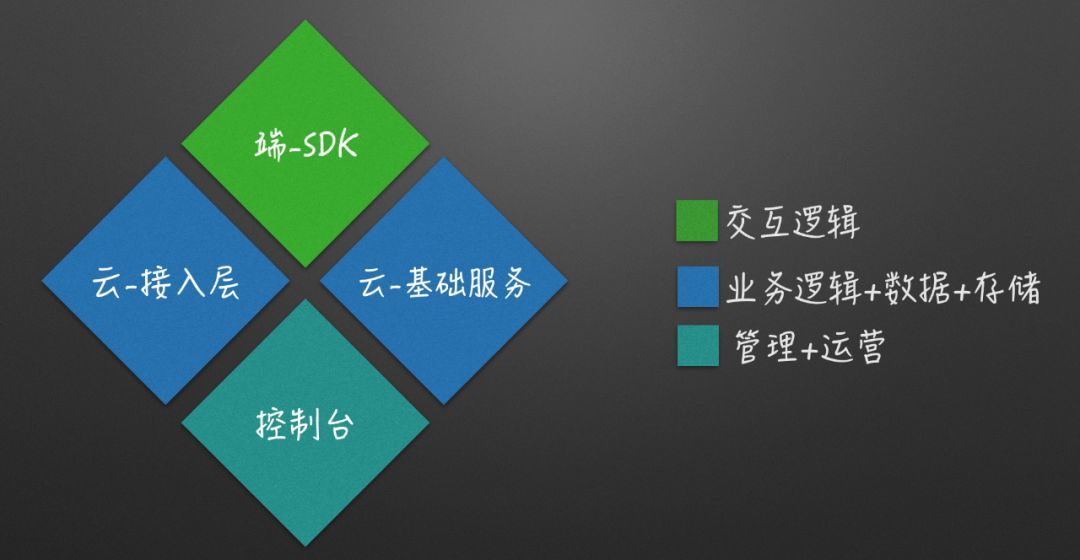 端-SDK

云-接入层

云-基础服务

控制台

交互逻辑

业务逻辑+数据+存储

管理+运营